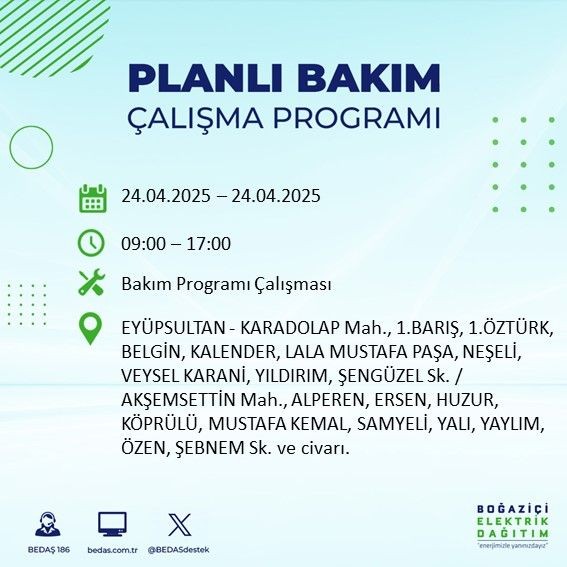 PLANLI BAKIM
ÇALIŞMA PROGRAMI

24.04.2025 – 24.04.2025

09:00 – 17:00

Bakım Programı Çalışması

EYÜPSULTAN - KARADOLAP Mah., 1.BARIŞ, 1.ÖZTÜRK, BELGİN, KALENDER, LALA MUSTAFA PAŞA, NEŞELİ, VEYSEL KARANİ, YILDIRIM, ŞENGÜZEL Sk. / AKŞEMSETTİN Mah., ALPEREN, ERSEN, HUZUR, KÖPRÜLÜ, MUSTAFA KEMAL, SAMYELİ, YALI, YAYLIM, ÖZEN, ŞEBNEM Sk. ve civarı.

BEDAŞ 186
bedas.com.tr
@BEDASdestek

BOĞAZİÇİ
ELEKTRİK
DAĞITIM
"enerjimizle yanınızdayız"